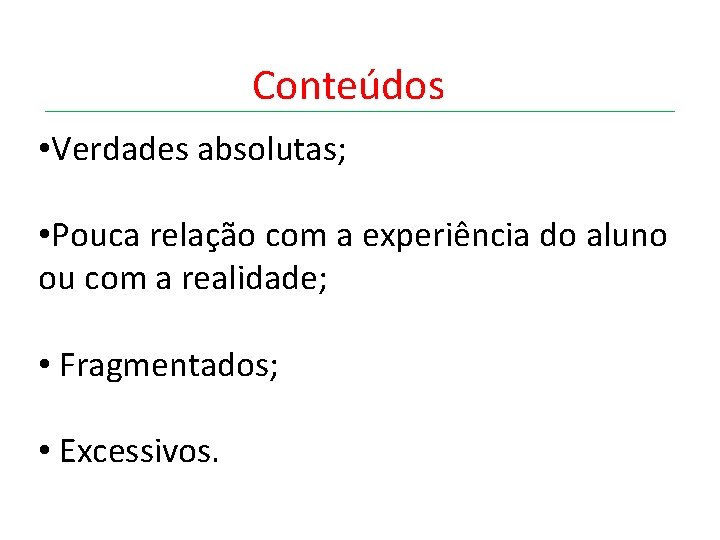 Conteúdos

•Verdades absolutas;

•Pouca relação com a experiência do aluno ou com a realidade;

• Fragmentados;

• Excessivos.